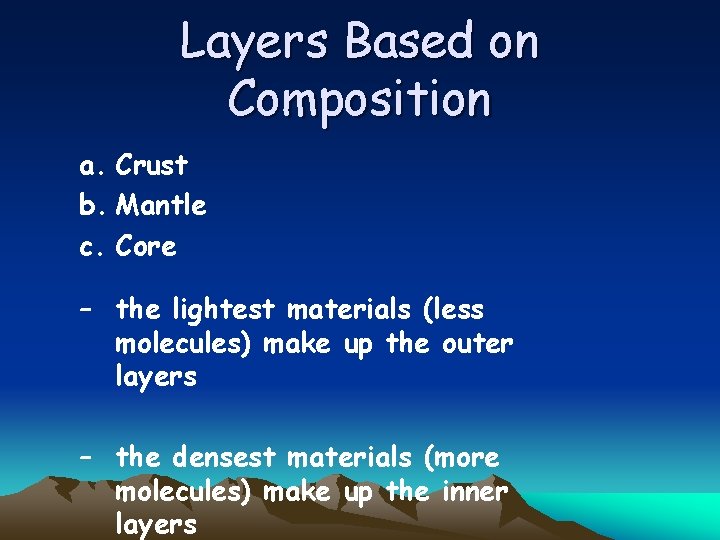 Layers Based on Composition

a. Crust
b. Mantle
c. Core

– the lightest materials (less molecules) make up the outer layers

– the densest materials (more molecules) make up the inner layers